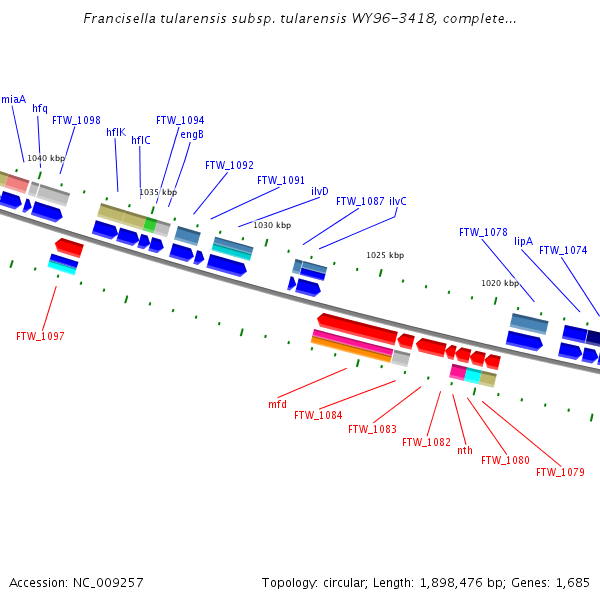 Francisella tularensis subsp. tularensis WY96-3418, complete...

miaA
hfq
FTW_1098
hflK
hflC
FTW_1094
engB
FTW_1092
FTW_1091
ilvD
FTW_1087
ilvC
FTW_1078
lipA
FTW_1074
1040 kbp
1035 kbp
1030 kbp
1025 kbp
1020 kbp
FTW_1097
mfd
FTW_1084
FTW_1083
FTW_1082
nth
FTW_1080
FTW_1079

Accession: NC_009257
Topology: circular; Length: 1,898,476 bp; Genes: 1,685